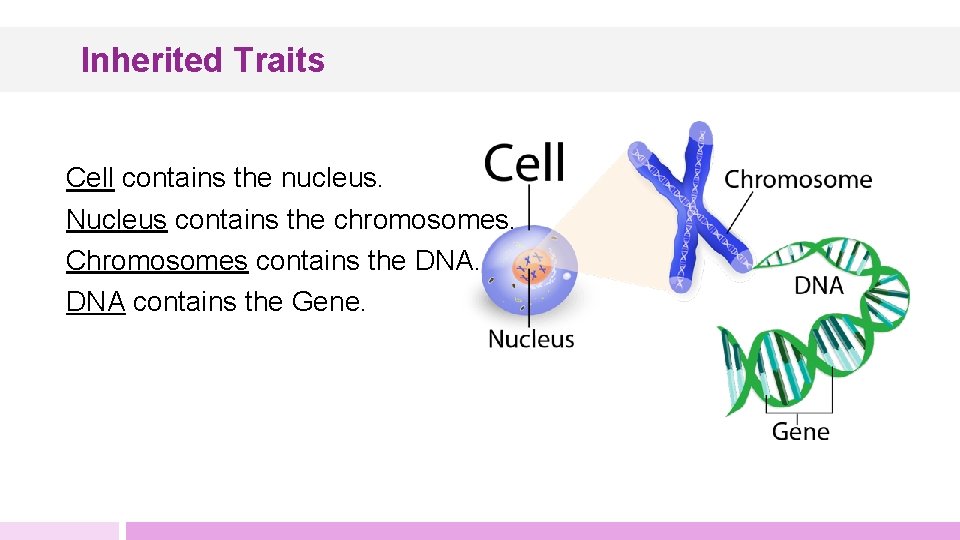 Inherited Traits

Cell contains the nucleus.
Nucleus contains the chromosomes.
Chromosomes contains the DNA.
DNA contains the Gene.

Cell
Chromosome
DNA
Nucleus
Gene